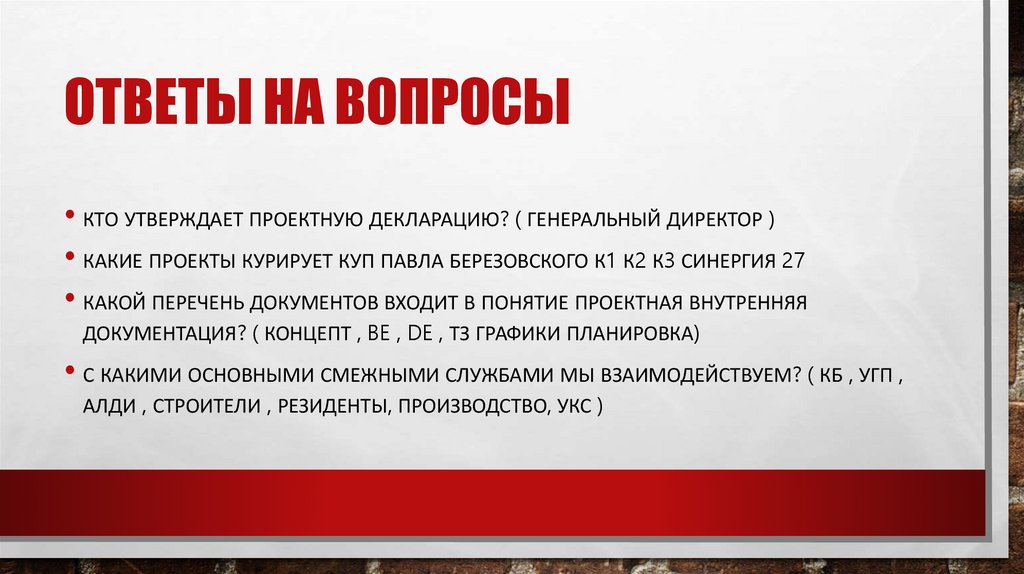 ОТВЕТЫ НА ВОПРОСЫ

• КТО УТВЕРЖДАЕТ ПРОЕКТНУЮ ДЕКЛАРАЦИЮ? ( ГЕНЕРАЛЬНЫЙ ДИРЕКТОР )

• КАКИЕ ПРОЕКТЫ КУРИРУЕТ КУП ПАВЛА БЕРЕЗОВСКОГО К1 К2 К3 СИНЕРГИЯ 27

• КАКОЙ ПЕРЕЧЕНЬ ДОКУМЕНТОВ ВХОДИТ В ПОНЯТИЕ ПРОЕКТНАЯ ВНУТРЕННЯЯ ДОКУМЕНТАЦИЯ? ( КОНЦЕПТ , BE , DE , ТЗ ГРАФИКИ ПЛАНИРОВКА)

• С КАКИМИ ОСНОВНЫМИ СМЕЖНЫМИ СЛУЖБАМИ МЫ ВЗАИМОДЕЙСТВУЕМ? ( КБ , УГП , АЛДИ , СТРОИТЕЛИ , РЕЗИДЕНТЫ, ПРОИЗВОДСТВО, УКС )